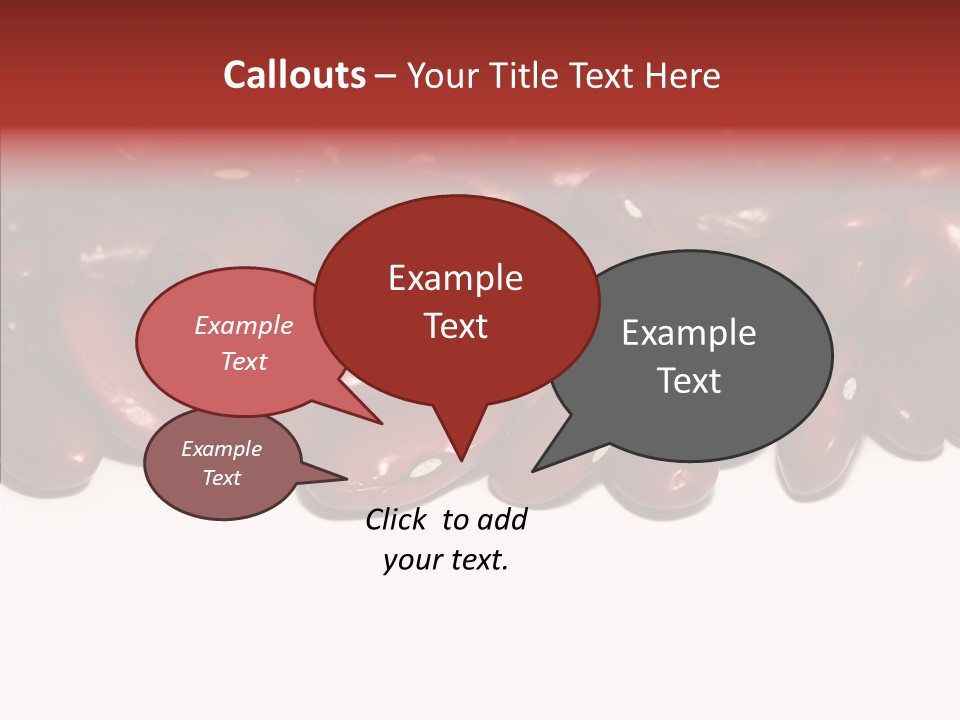 Callouts – Your Title Text Here

Example Text

Example Text

Example Text

Example Text

Click to add your text.